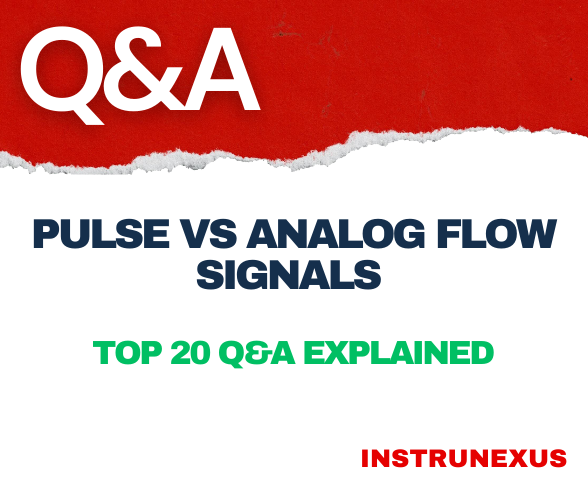 Q&A

PULSE VS ANALOG FLOW SIGNALS

TOP 20 Q&A EXPLAINED

INSTRUNEXUS